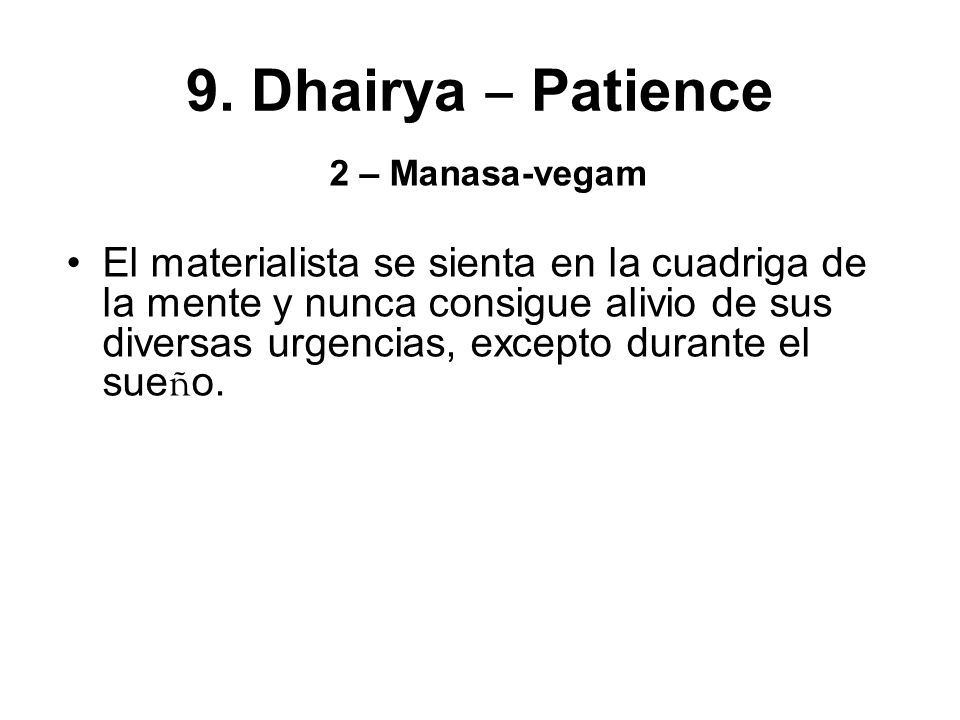 9. Dhairya – Patience

2 – Manasa-vegam

• El materialista se sienta en la cuadriga de la mente y nunca consigue alivio de sus diversas urgencias, excepto durante el sueño.